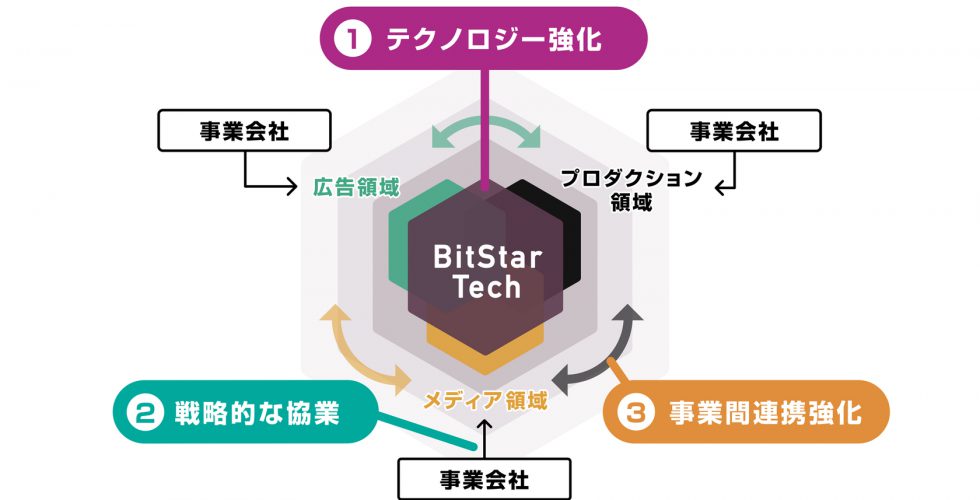 1 テクノロジー強化

事業会社

事業会社

広告領域

プロダクション領域

BitStar Tech

メディア領域

2 戦略的な協業

3 事業間連携強化

事業会社